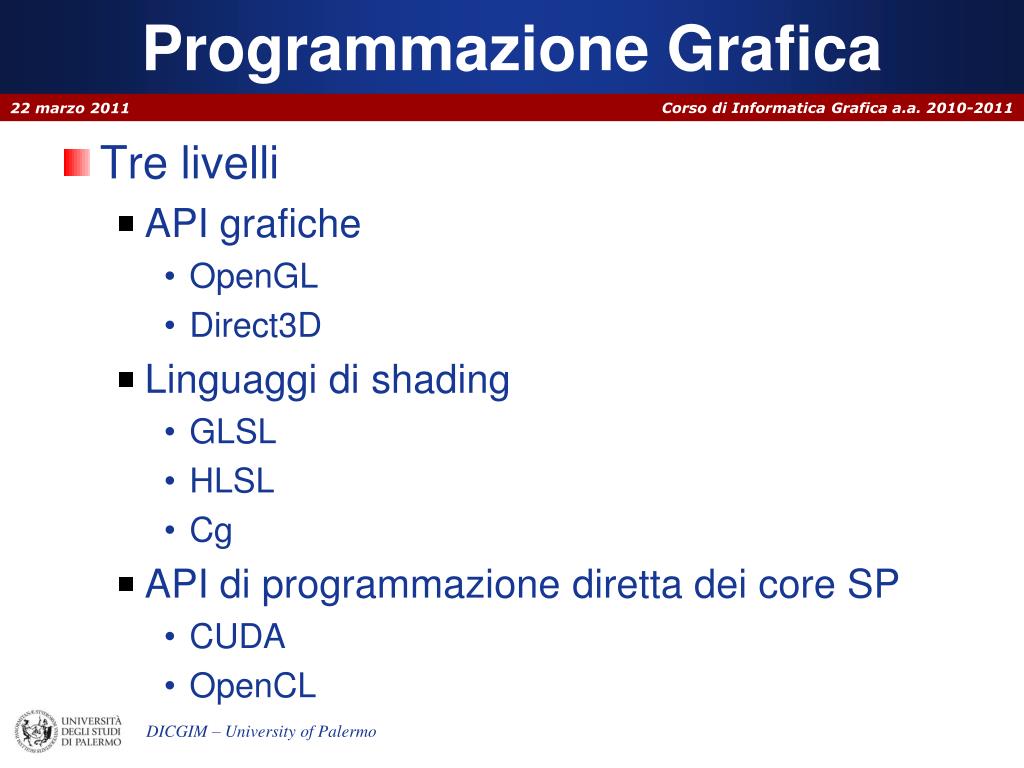 Programmazione Grafica

22 marzo 2011

Corso di Informatica Grafica a.a. 2010-2011

Tre livelli

API grafiche

• OpenGL

• Direct3D

Linguaggi di shading

• GLSL

• HLSL

• Cg

API di programmazione diretta dei core SP

• CUDA

• OpenCL

UNIVERSITÀ DEGLI STUDI DI PALERMO

DICGIM – University of Palermo